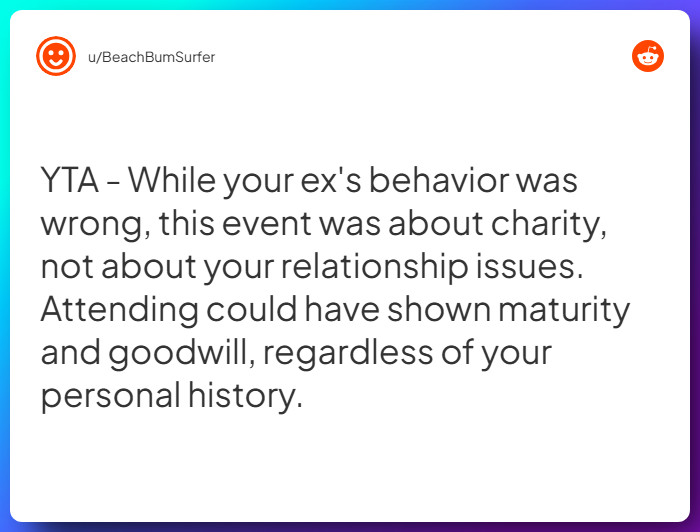 u/BeachBumSurfer

YTA - While your ex's behavior was wrong, this event was about charity, not about your relationship issues. Attending could have shown maturity and goodwill, regardless of your personal history.